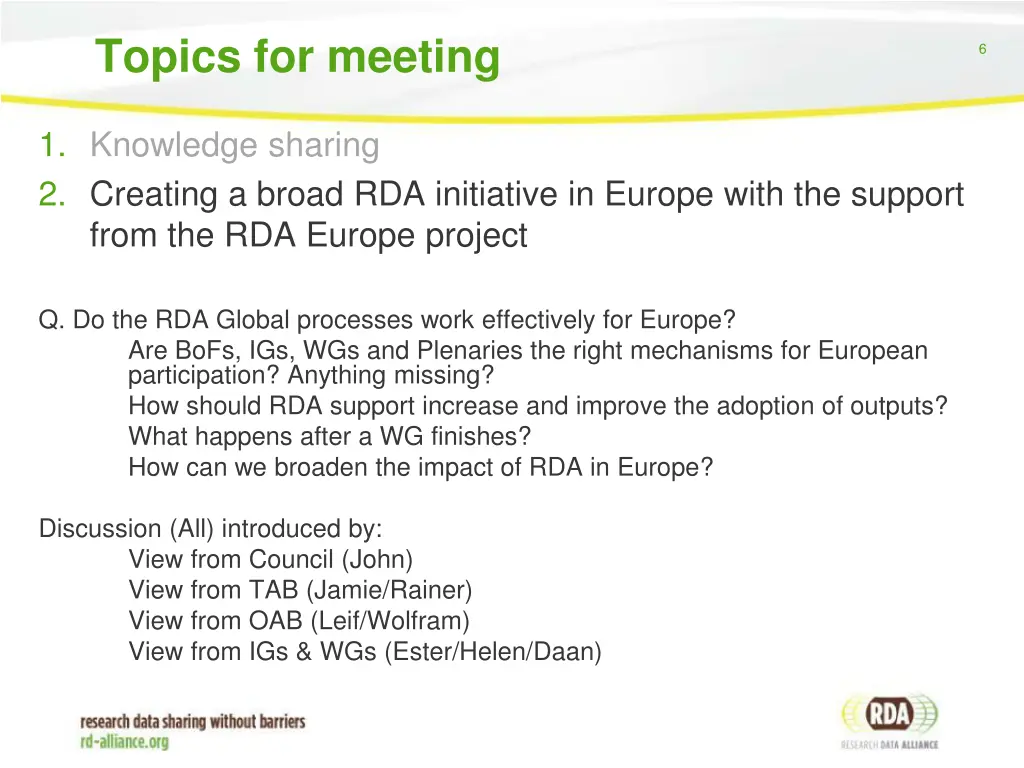 Topics for meeting

6

1. Knowledge sharing
2. Creating a broad RDA initiative in Europe with the support from the RDA Europe project

Q. Do the RDA Global processes work effectively for Europe?
Are BoFs, IGs, WGs and Plenaries the right mechanisms for European participation? Anything missing?
How should RDA support increase and improve the adoption of outputs?
What happens after a WG finishes?
How can we broaden the impact of RDA in Europe?

Discussion (All) introduced by:
View from Council (John)
View from TAB (Jamie/Rainer)
View from OAB (Leif/Wolfram)
View from IGs & WGs (Ester/Helen/Daan)

research data sharing without barriers
rd-alliance.org

RDA
RESEARCH DATA ALLIANCE